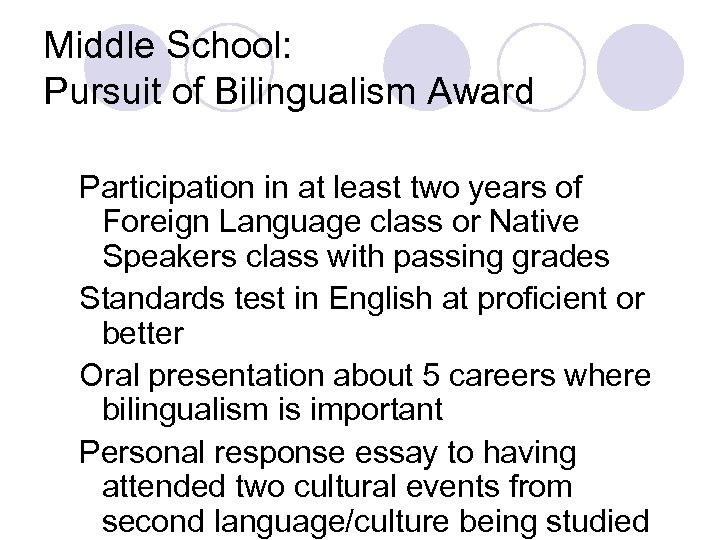 Middle School:
Pursuit of Bilingualism Award

Participation in at least two years of Foreign Language class or Native Speakers class with passing grades

Standards test in English at proficient or better

Oral presentation about 5 careers where bilingualism is important

Personal response essay to having attended two cultural events from second language/culture being studied